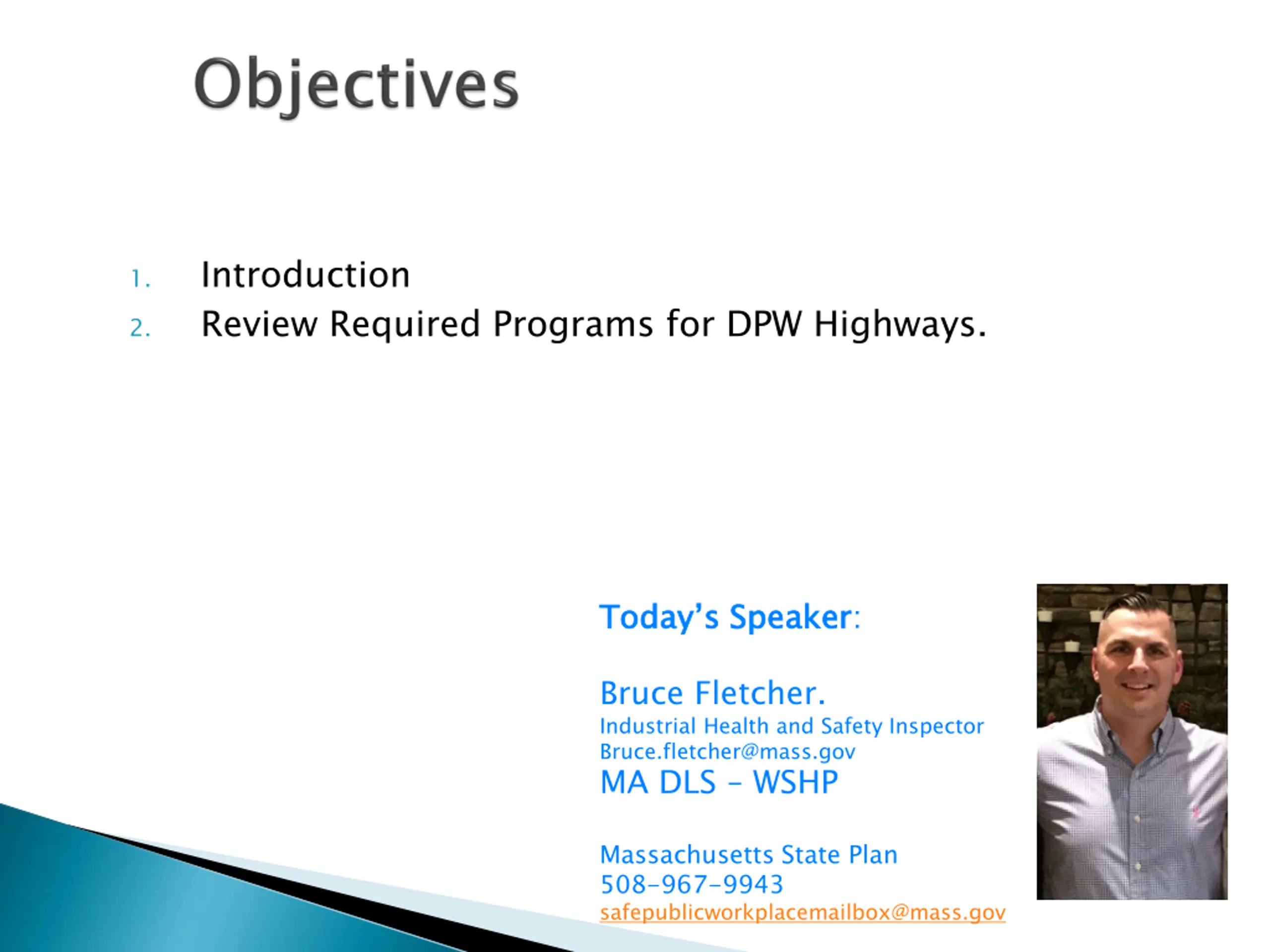 Objectives

1. Introduction
2. Review Required Programs for DPW Highways.

Today's Speaker:

Bruce Fletcher.
Industrial Health and Safety Inspector
Bruce.fletcher@mass.gov
MA DLS – WSHP

Massachusetts State Plan
508-967-9943
safepublicworkplacemailbox@mass.gov